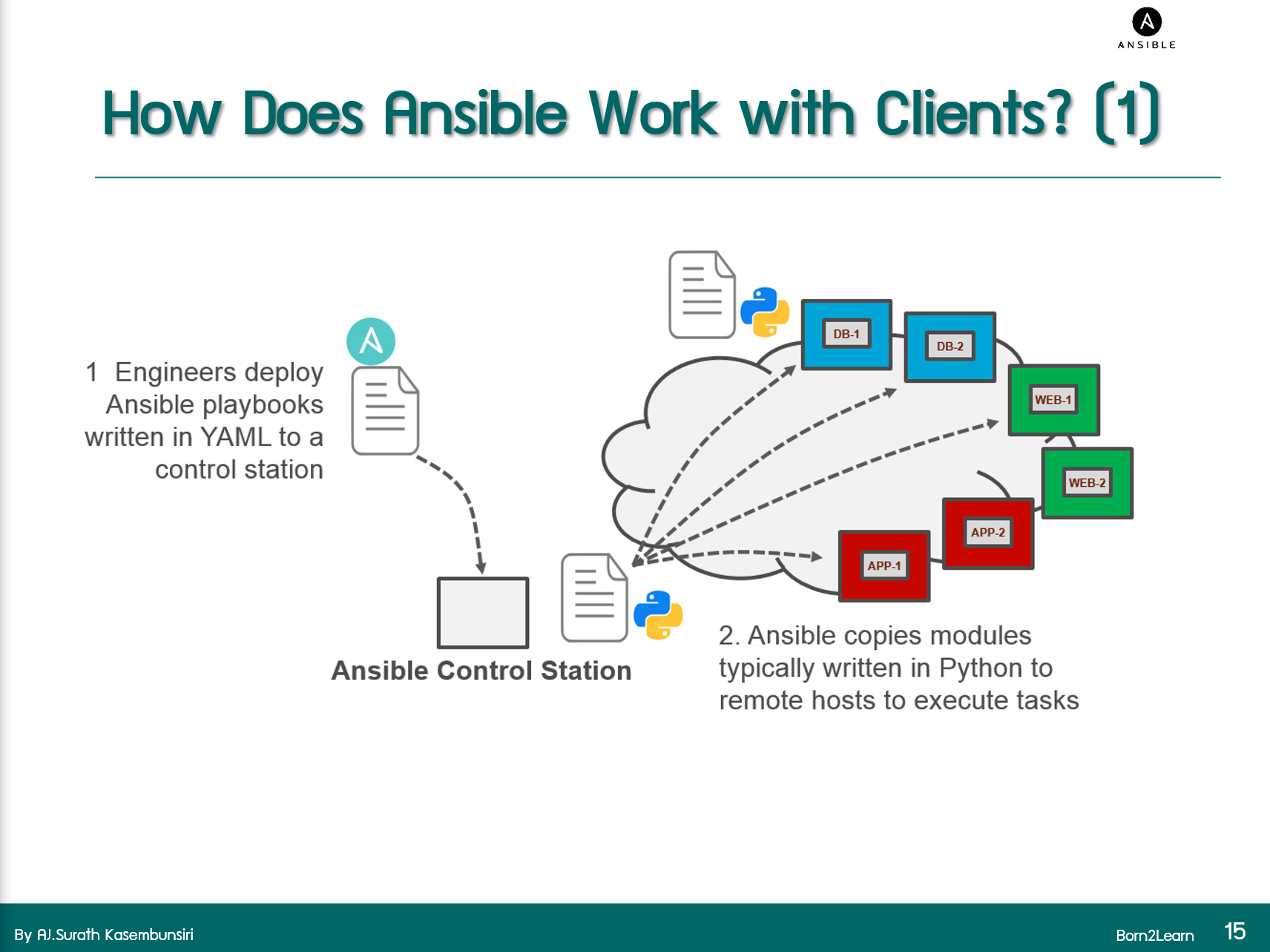 ANSIBLE

How Does Ansible Work with Clients? (1)

1 Engineers deploy Ansible playbooks written in YAML to a control station

DB-1

DB-2

WEB-1

WEB-2

APP-2

APP-1

Ansible Control Station

2. Ansible copies modules typically written in Python to remote hosts to execute tasks

By AJ.Surath Kasembunsiri

Born2Learn

15